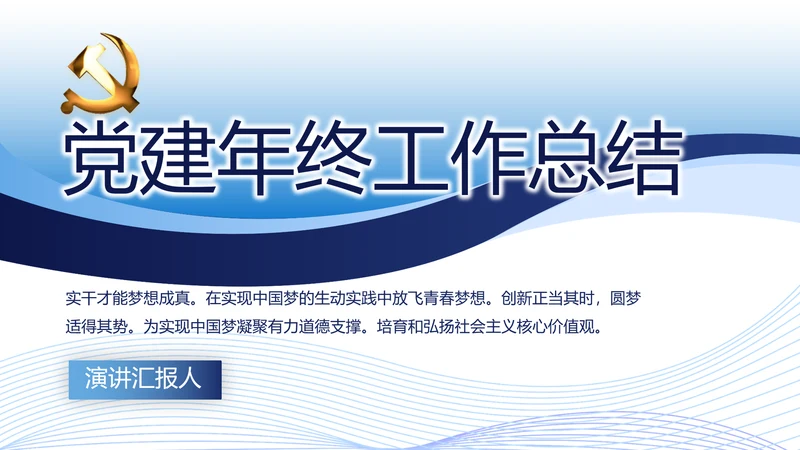 党建年终工作总结

实干才能梦想成真。在实现中国梦的生动实践中放飞青春梦想。创新正当其时，圆梦适得其势。为实现中国梦凝聚有力道德支撑。培育和弘扬社会主义核心价值观。

演讲汇报人